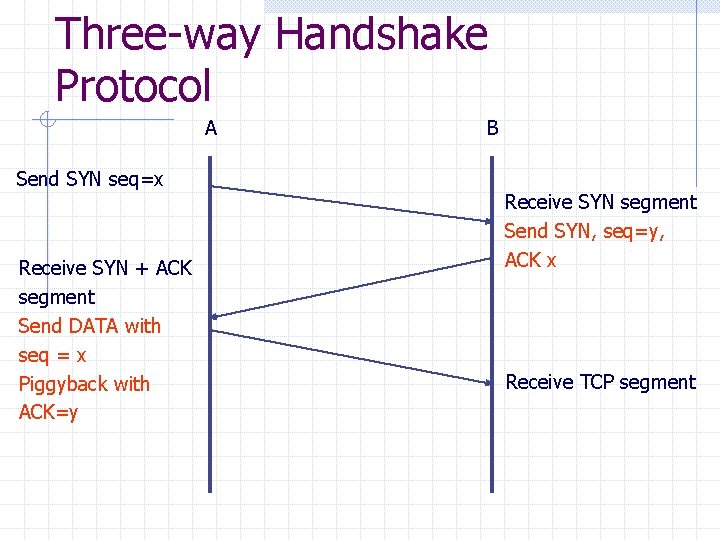 Three-way Handshake Protocol

A

B

Send SYN seq=x

Receive SYN segment
Send SYN, seq=y, ACK x

Receive SYN + ACK segment
Send DATA with seq = x
Piggyback with ACK=y

Receive TCP segment